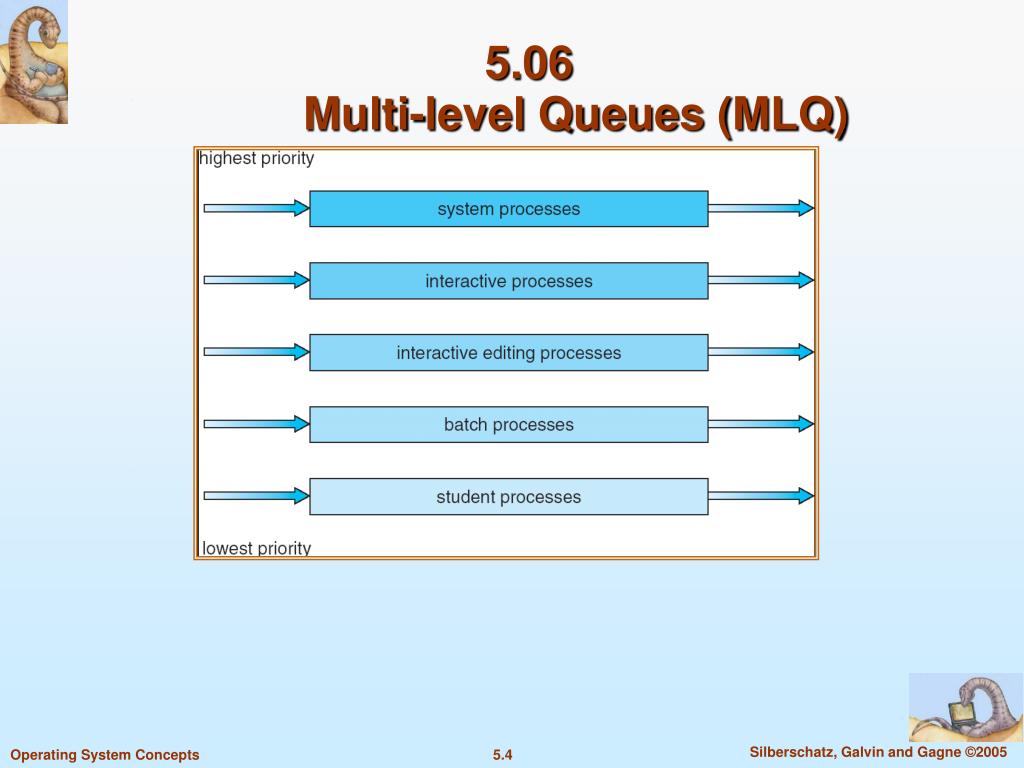 5.06
Multi-level Queues (MLQ)

highest priority

system processes

interactive processes

interactive editing processes

batch processes

student processes

lowest priority

Operating System Concepts

5.4

Silberschatz, Galvin and Gagne ©2005